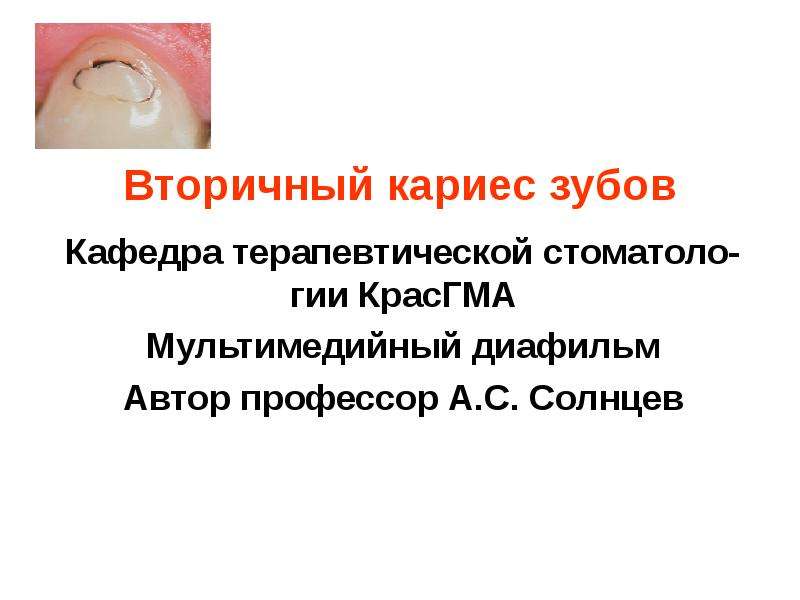 Вторичный кариес зубов

Кафедра терапевтической стоматологии КрасГМА

Мультимедийный диафильм

Автор профессор А.С. Солнцев